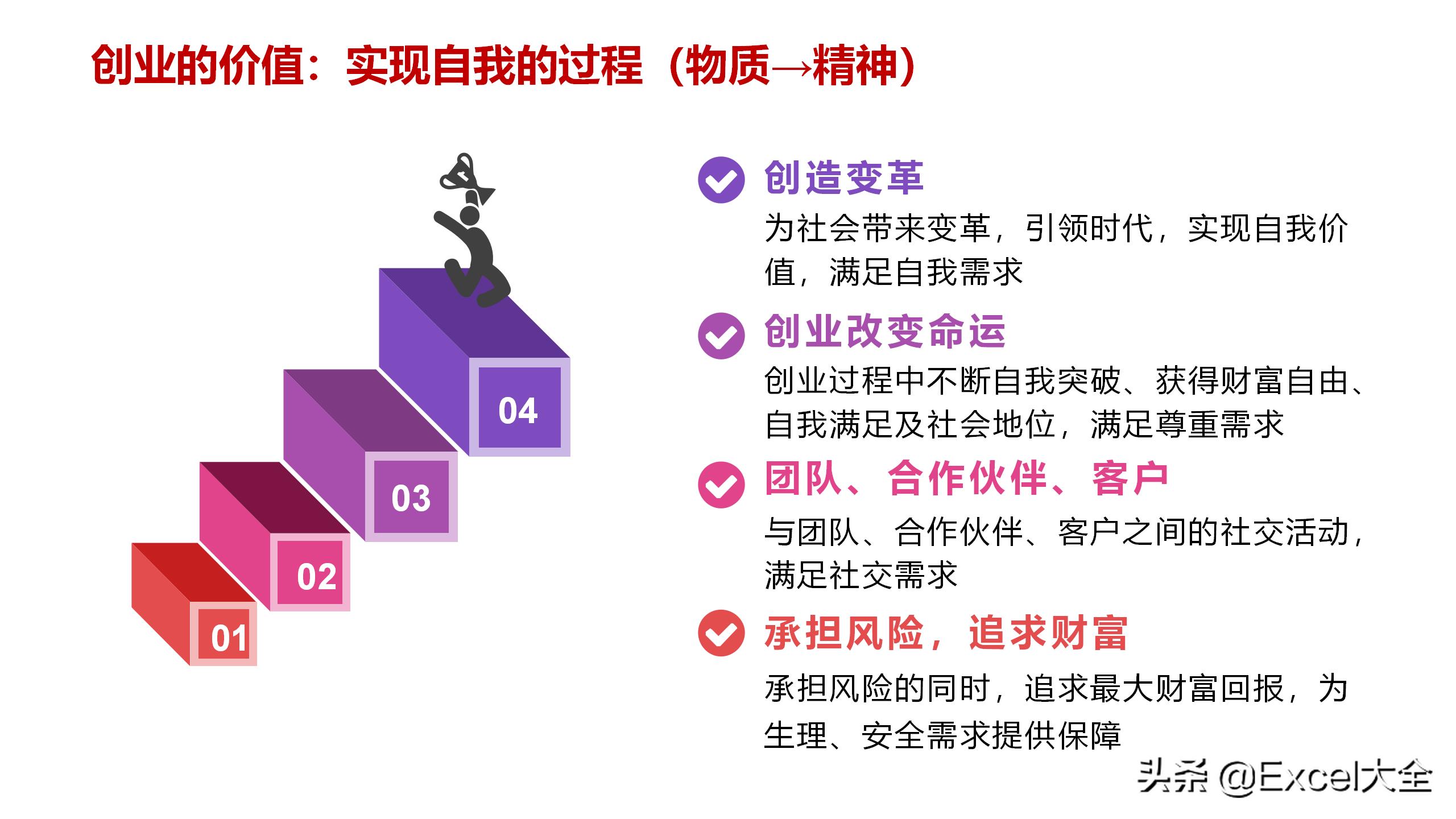 创业的价值：实现自我的过程（物质→精神）

04

03

02

01

创造变革

为社会带来变革，引领时代，实现自我价值，满足自我需求

创业改变命运

创业过程中不断自我突破、获得财富自由、自我满足及社会地位，满足尊重需求

团队、合作伙伴、客户

与团队、合作伙伴、客户之间的社交活动，满足社交需求

承担风险，追求财富

承担风险的同时，追求最大财富回报，为生理、安全需求提供保障

头条 @Excel大全